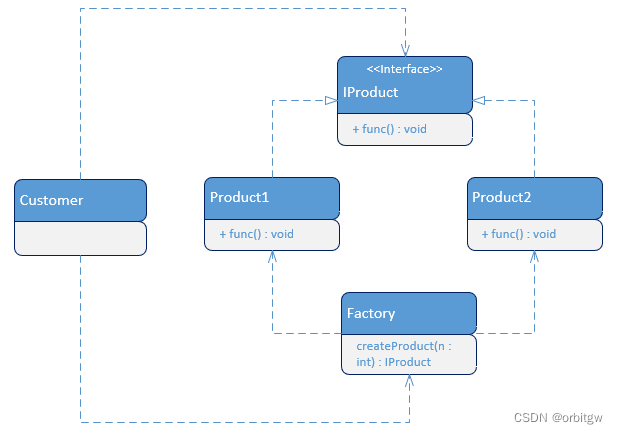 <<Interface>>
IProduct
+ func() : void

Customer

Product1
+ func() : void

Product2
+ func() : void

Factory
createProduct(n : int) : IProduct

CSDN @orbitgw